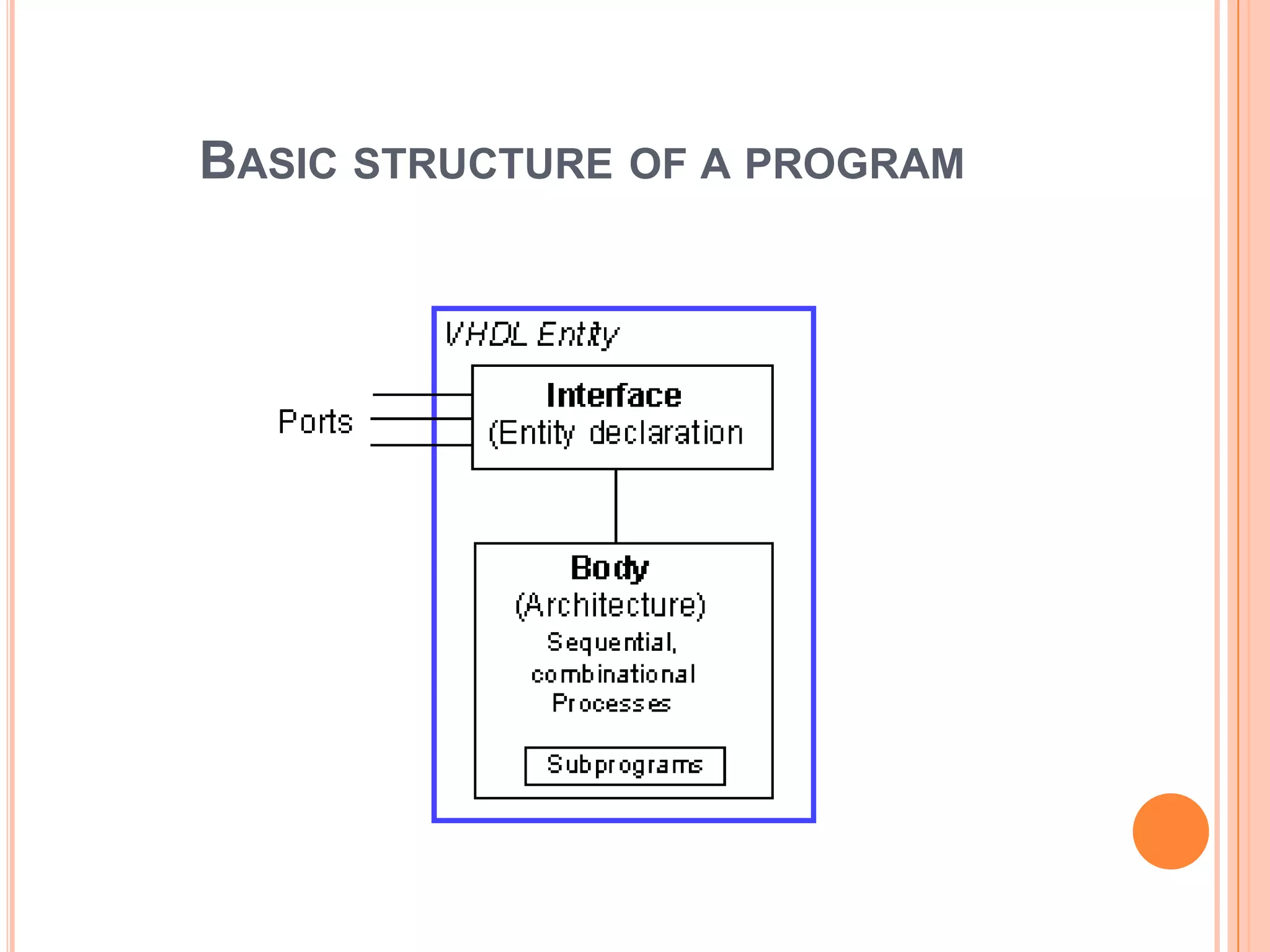 BASIC STRUCTURE OF A PROGRAM

VHDL Entity

Ports

Interface
(Entity declaration

Body
(Architecture)
Sequential,
combinational
Processes

Subprograms